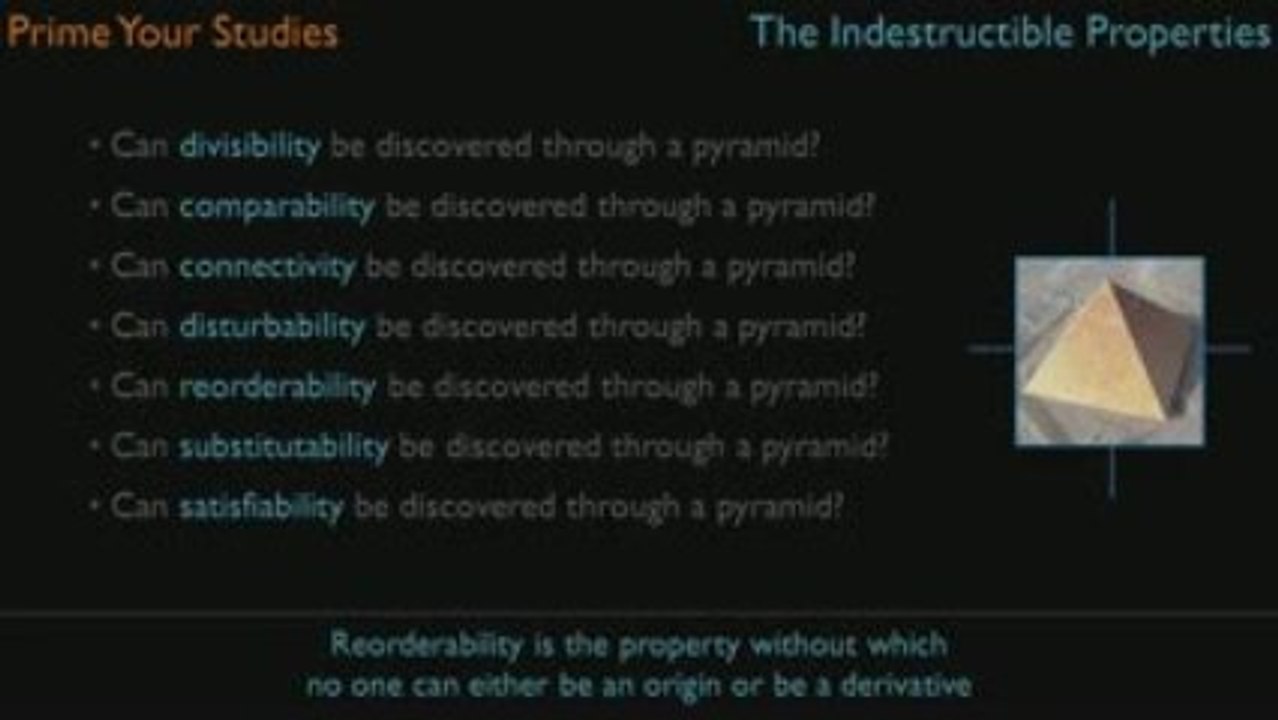 Prime Your Studies

The Indestructible Properties

• Can divisibility be discovered through a pyramid?
• Can comparability be discovered through a pyramid?
• Can connectivity be discovered through a pyramid?
• Can disturbability be discovered through a pyramid?
• Can reorderability be discovered through a pyramid?
• Can substitutability be discovered through a pyramid?
• Can satisfiability be discovered through a pyramid?

Reorderability is the property without which no one can either be an origin or be a derivative